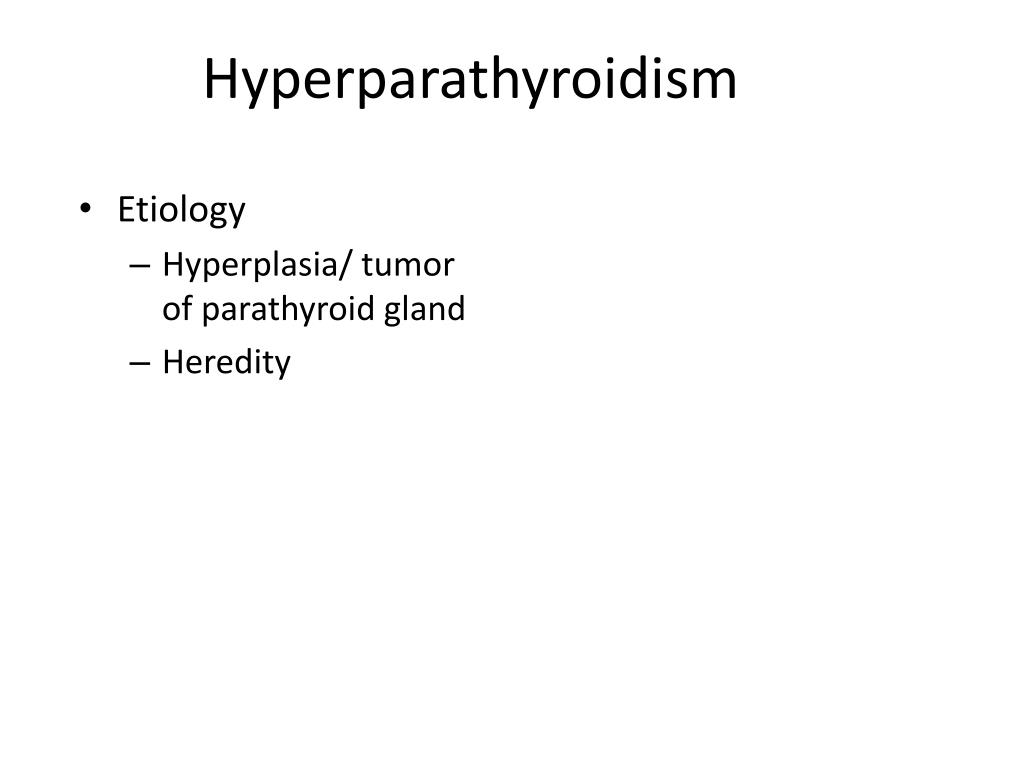 Hyperparathyroidism

• Etiology
– Hyperplasia/ tumor of parathyroid gland
– Heredity